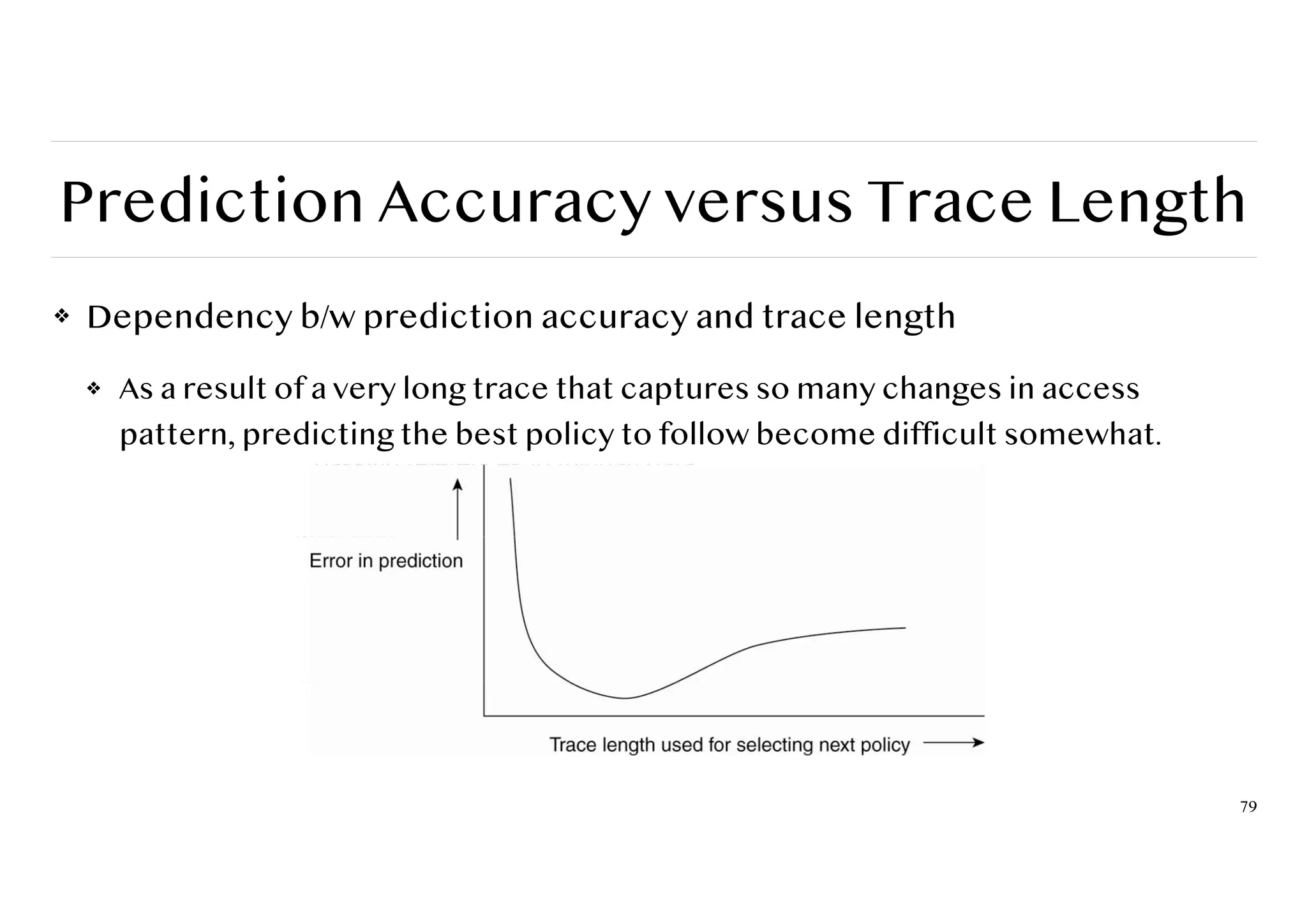 Prediction Accuracy versus Trace Length

❖ Dependency b/w prediction accuracy and trace length

❖ As a result of a very long trace that captures so many changes in access pattern, predicting the best policy to follow become difficult somewhat.

Error in prediction

Trace length used for selecting next policy

79